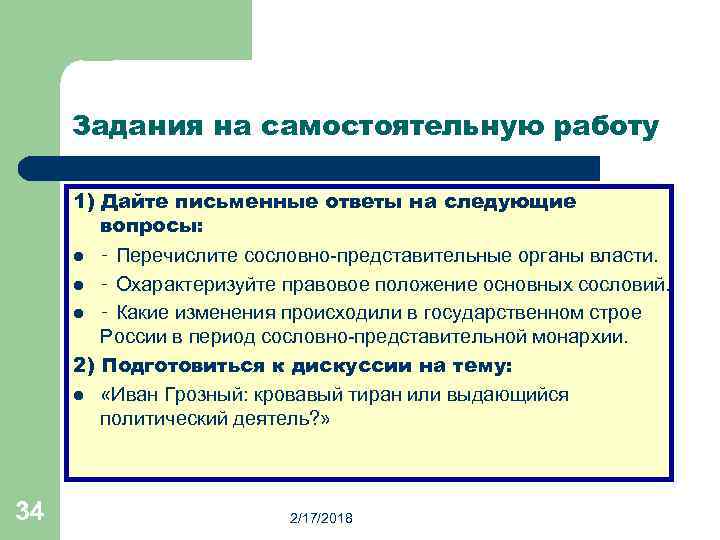 Задания на самостоятельную работу

1) Дайте письменные ответы на следующие вопросы:

- Перечислите сословно-представительные органы власти.
- Охарактеризуйте правовое положение основных сословий.
- Какие изменения происходили в государственном строе России в период сословно-представительной монархии.

2) Подготовиться к дискуссии на тему:

- «Иван Грозный: кровавый тиран или выдающийся политический деятель?»

34

2/17/2018